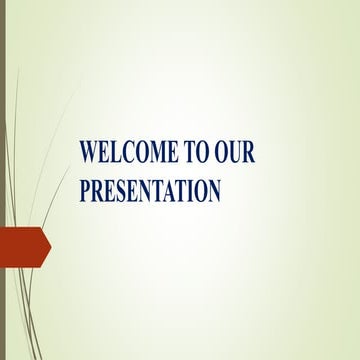 WELCOME TO OUR PRESENTATION